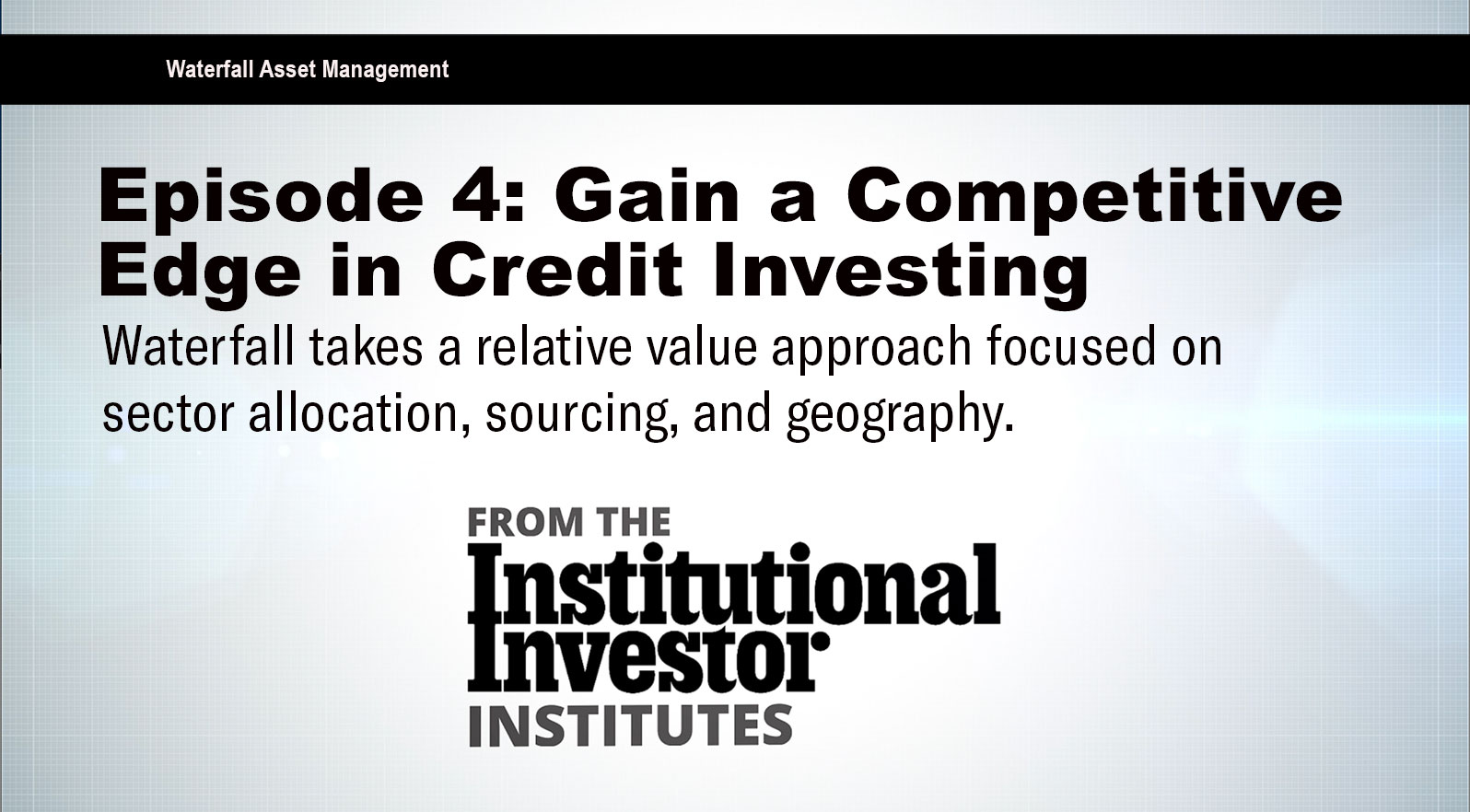 Waterfall Asset Management

Episode 4: Gain a Competitive Edge in Credit Investing

Waterfall takes a relative value approach focused on sector allocation, sourcing, and geography.

FROM THE
Institutional Investor
INSTITUTES